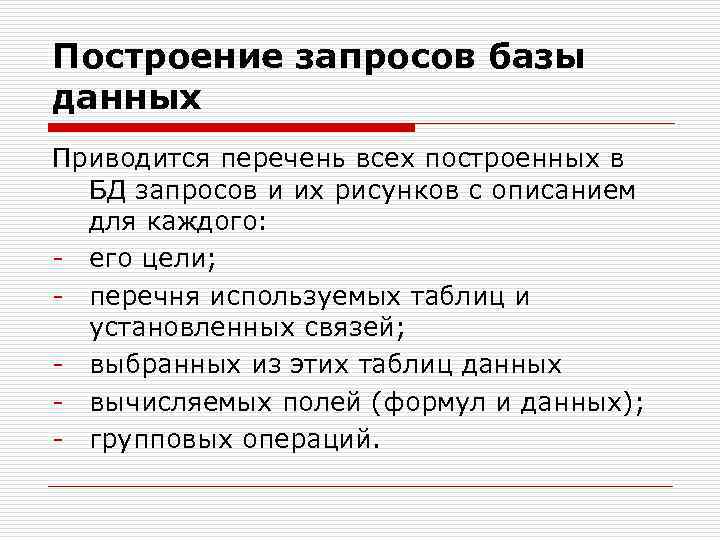 Построение запросов базы данных

Приводится перечень всех построенных в БД запросов и их рисунков с описанием для каждого:
- его цели;
- перечня используемых таблиц и установленных связей;
- выбранных из этих таблиц данных
- вычисляемых полей (формул и данных);
- групповых операций.